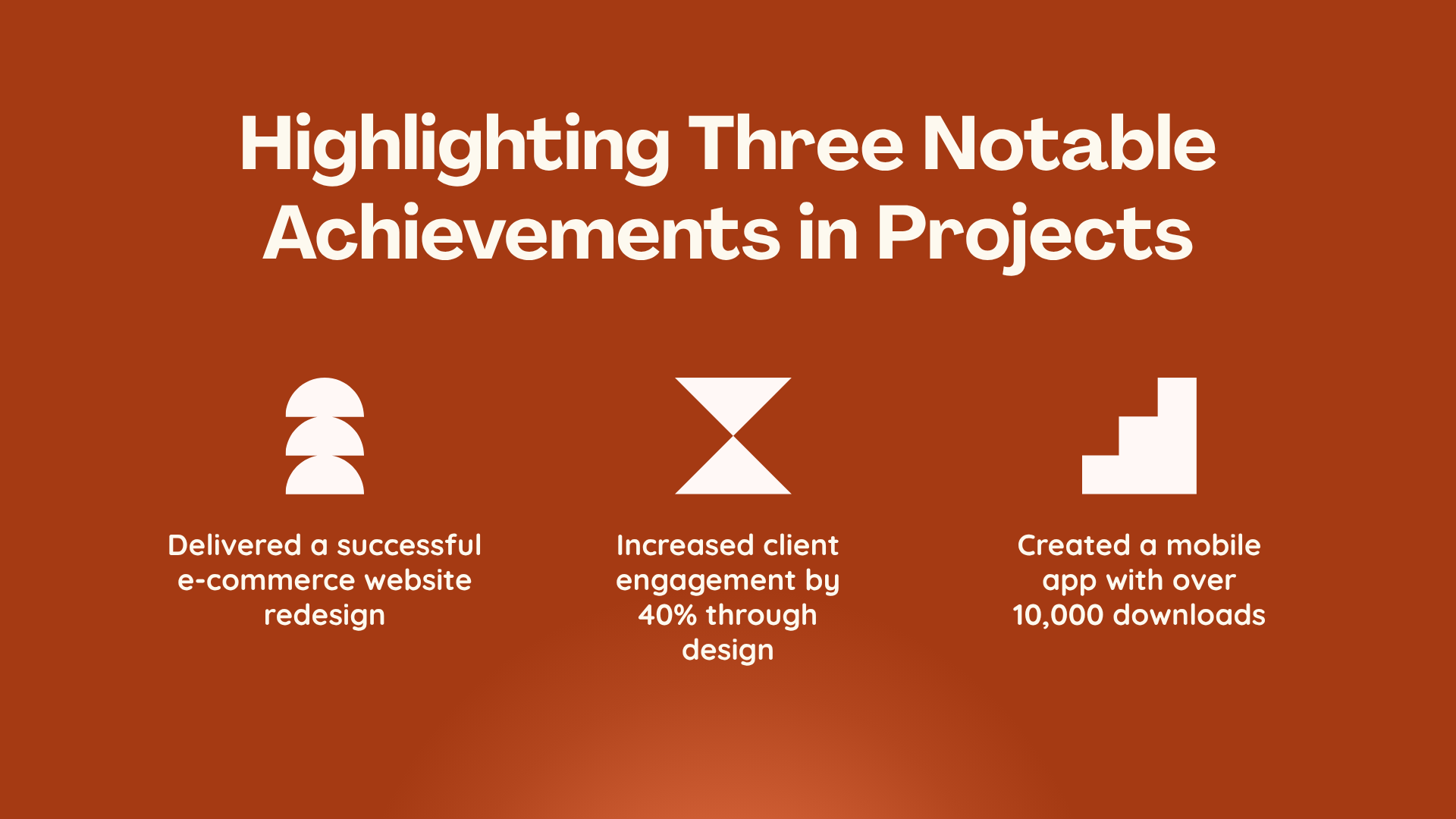 Highlighting Three Notable Achievements in Projects

Delivered a successful e-commerce website redesign

Increased client engagement by 40% through design

Created a mobile app with over 10,000 downloads